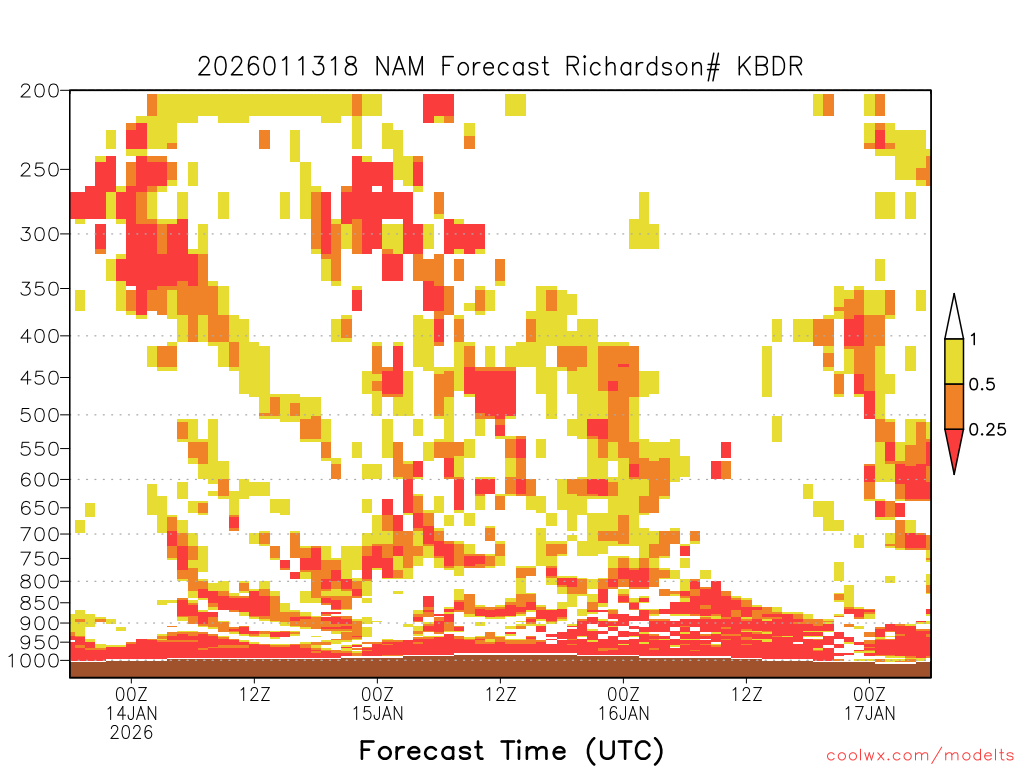 2026011318 NAM Forecast Richardson# KBDR

200
250
300
350
400
450
500
550
600
650
700
750
800
850
900
950
1000

1
0.5
0.25

00Z
14JAN
2026
12Z
00Z
15JAN
12Z
00Z
16JAN
12Z
00Z
17JAN

Forecast Time (UTC)

coolwx.com/modelts